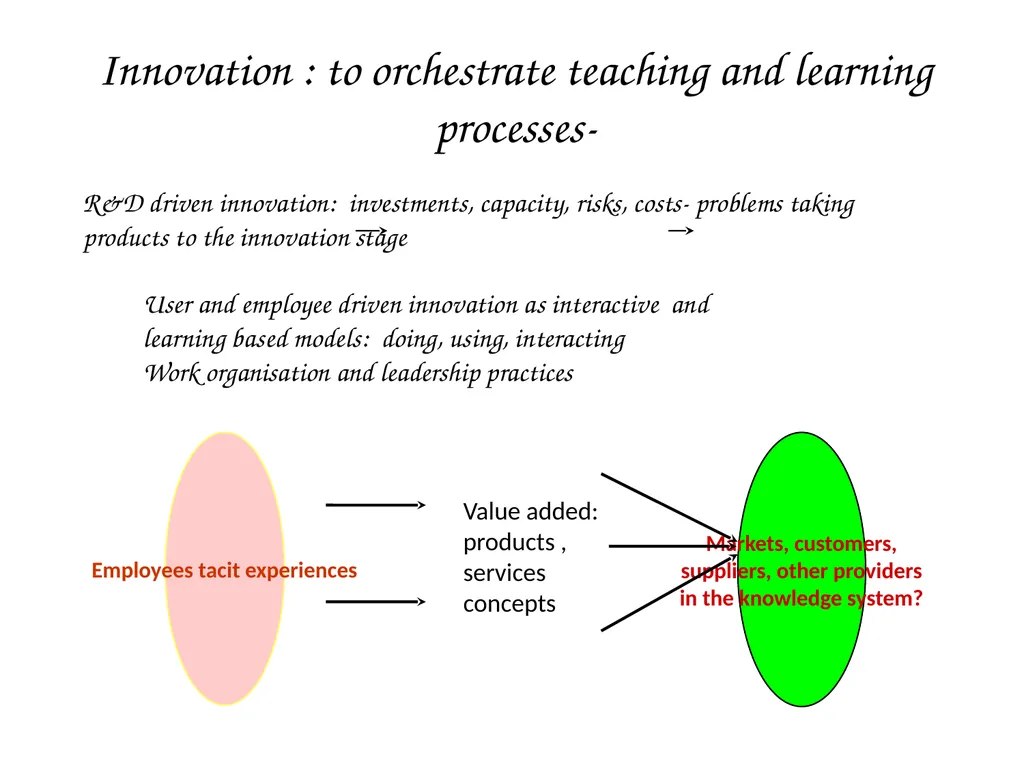 Innovation : to orchestrate teaching and learning processes-

R&D driven innovation: investments, capacity, risks, costs- problems taking products to the innovation stage

User and employee driven innovation as interactive and learning based models: doing, using, interacting
Work organisation and leadership practices

Employees tacit experiences

Value added:
products ,
services
concepts

Markets, customers, suppliers, other providers in the knowledge system?